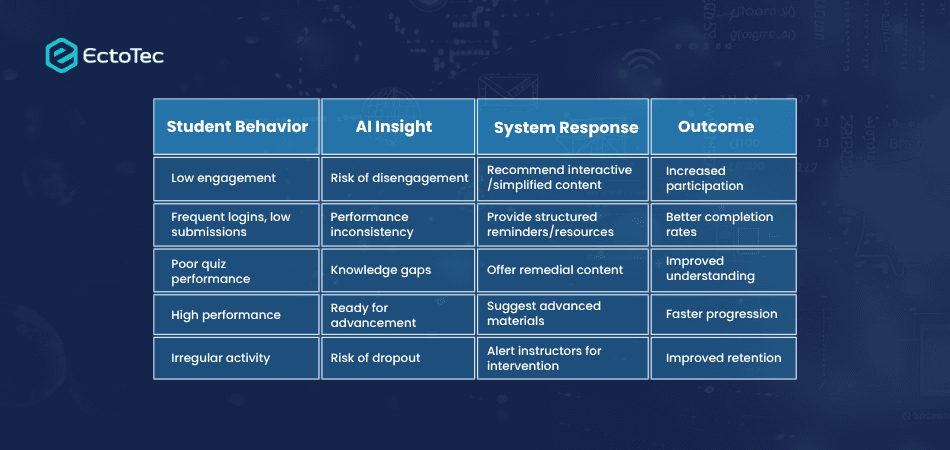 EctoTec

| Student Behavior | AI Insight | System Response | Outcome |
|---|---|---|---|
| Low engagement | Risk of disengagement | Recommend interactive /simplified content | Increased participation |
| Frequent logins, low submissions | Performance inconsistency | Provide structured reminders/resources | Better completion rates |
| Poor quiz performance | Knowledge gaps | Offer remedial content | Improved understanding |
| High performance | Ready for advancement | Suggest advanced materials | Faster progression |
| Irregular activity | Risk of dropout | Alert instructors for intervention | Improved retention |